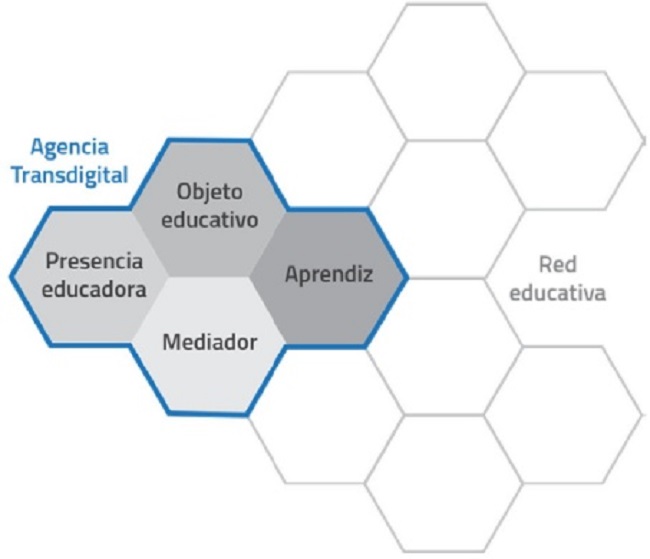 Agencia Transdigital

Objeto educativo

Presencia educadora

Aprendiz

Mediador

Red educativa